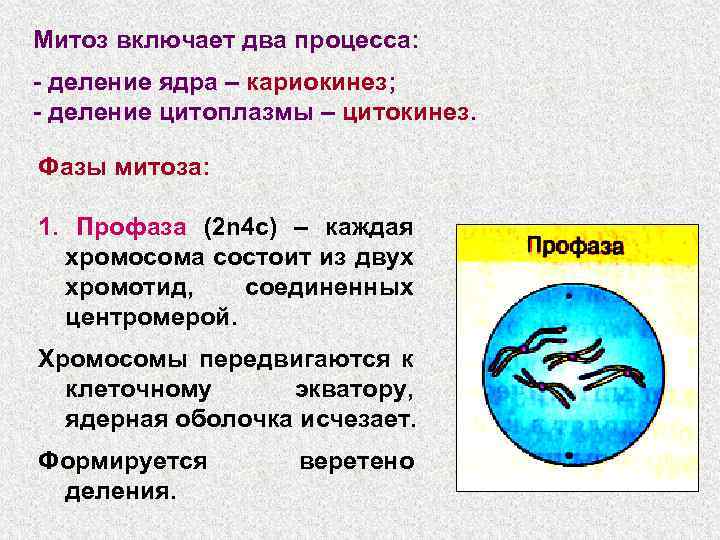 Митоз включает два процесса:

- деление ядра – кариокинез;
- деление цитоплазмы – цитокинез.

Фазы митоза:

1. Профаза (2n4c) – каждая хромосома состоит из двух хромотид, соединенных центромерой.

Хромосомы передвигаются к клеточному экватору, ядерная оболочка исчезает.

Формируется веретено деления.

Профаза